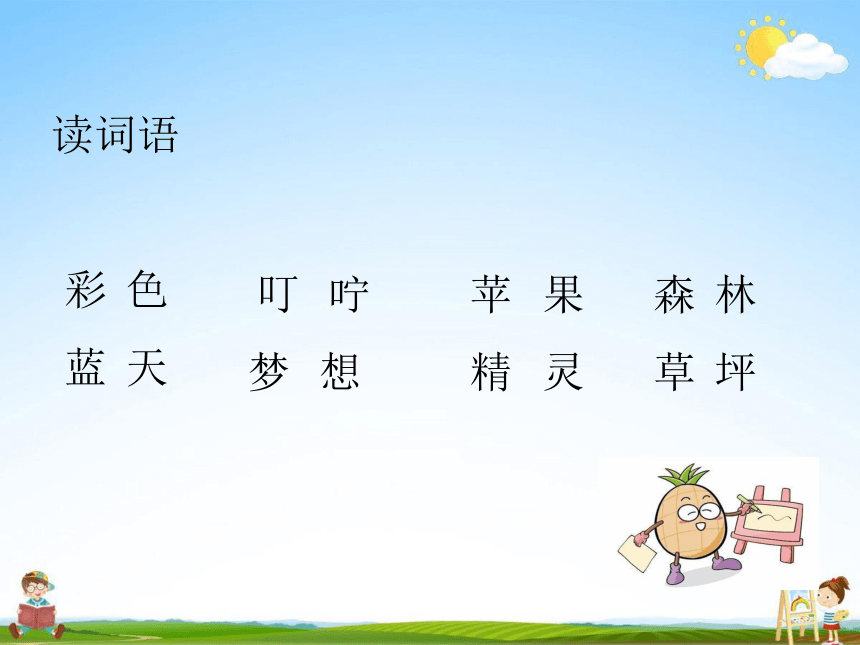 读词语

彩色　叮咛　苹果　森林

蓝天　梦想　精灵　草坪